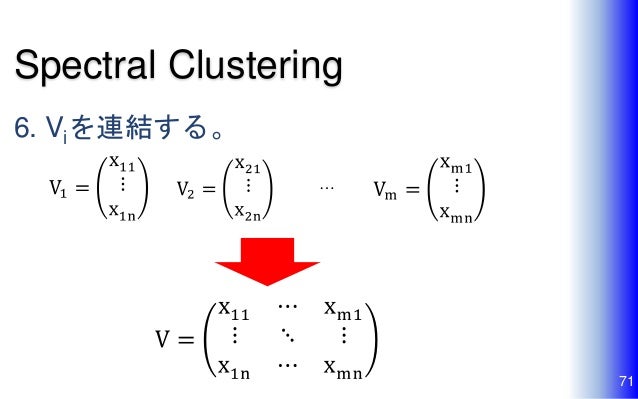 Spectral Clustering

6. $V_i$を連結する。

$V_1 = \begin{pmatrix} x_{11} \\ \vdots \\ x_{1n} \end{pmatrix}$ $V_2 = \begin{pmatrix} x_{21} \\ \vdots \\ x_{2n} \end{pmatrix}$ $\cdots$ $V_m = \begin{pmatrix} x_{m1} \\ \vdots \\ x_{mn} \end{pmatrix}$

$V = \begin{pmatrix} x_{11} & \cdots & x_{m1} \\ \vdots & \ddots & \vdots \\ x_{1n} & \cdots & x_{mn} \end{pmatrix}$

71